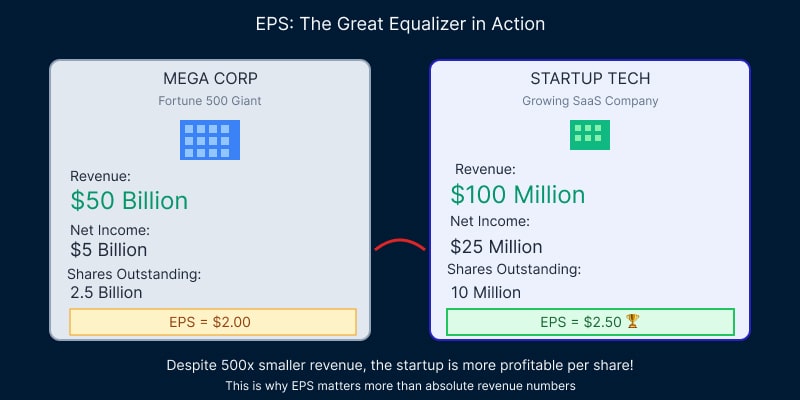 EPS: The Great Equalizer in Action

MEGA CORP
Fortune 500 Giant

Revenue:
\$50 Billion
Net Income:
\$5 Billion
Shares Outstanding:
2.5 Billion
EPS = \$2.00

STARTUP TECH
Growing SaaS Company

Revenue:
\$100 Million
Net Income:
\$25 Million
Shares Outstanding:
10 Million
EPS = \$2.50 🏆

Despite 500x smaller revenue, the startup is more profitable per share!
This is why EPS matters more than absolute revenue numbers